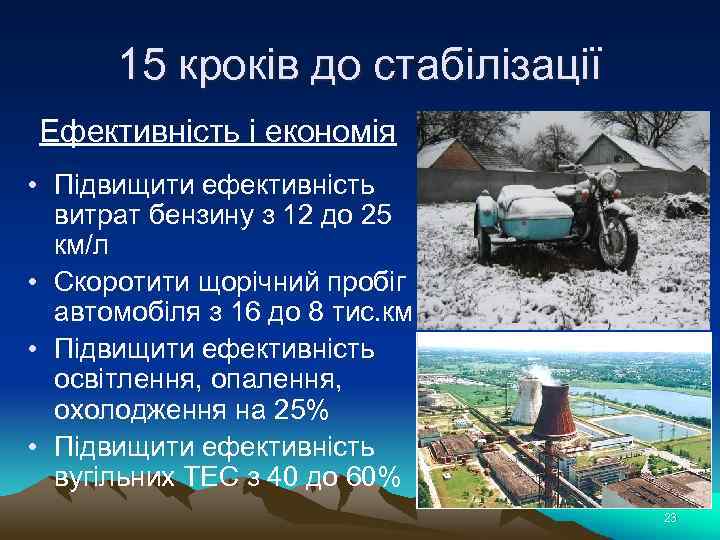 15 кроків до стабілізації

Ефективність і економія

• Підвищити ефективність витрат бензину з 12 до 25 км/л
• Скоротити щорічний пробіг автомобіля з 16 до 8 тис.км
• Підвищити ефективність освітлення, опалення, охолодження на 25%
• Підвищити ефективність вугільних ТЕС з 40 до 60%

23